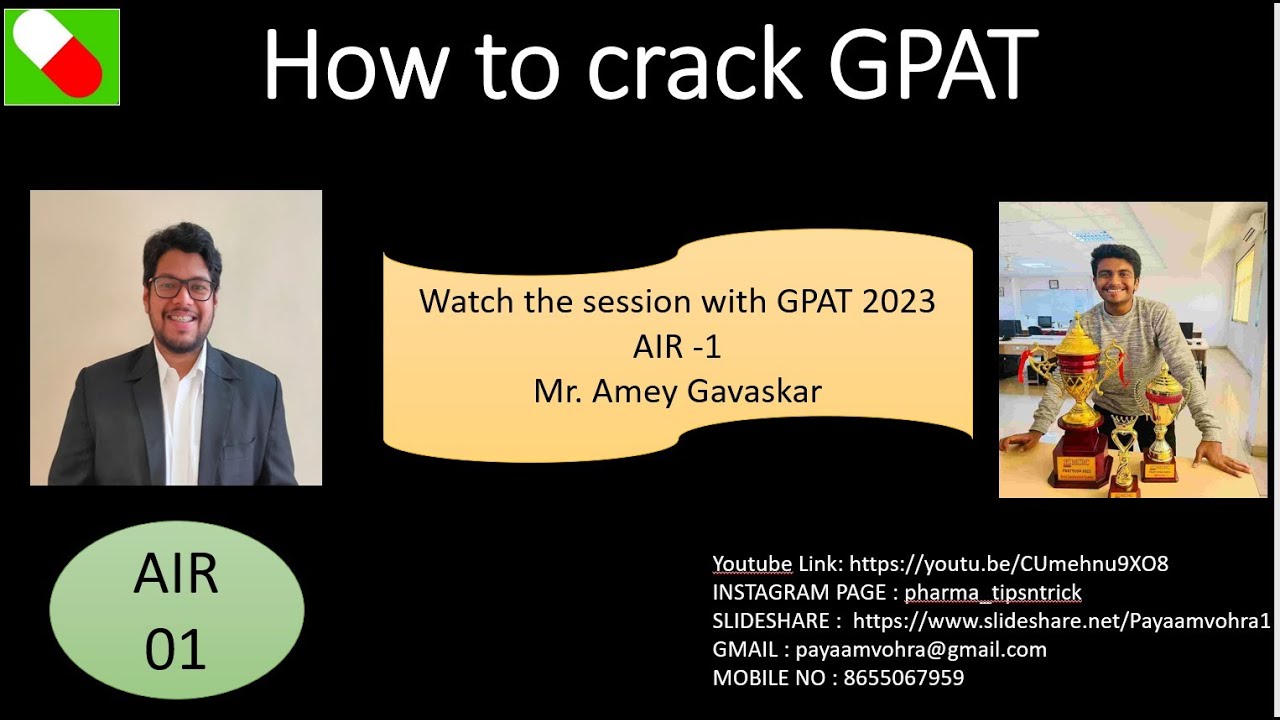 How to crack GPAT

Watch the session with GPAT 2023
AIR -1
Mr. Amey Gavaskar

AIR
01

Youtube Link: https://youtu.be/CUmehnu9XO8
INSTAGRAM PAGE : pharma_tipsntrick
SLIDESHARE : https://www.slideshare.net/Payaamvohra1
GMAIL : payaamvohra@gmail.com
MOBILE NO : 8655067959